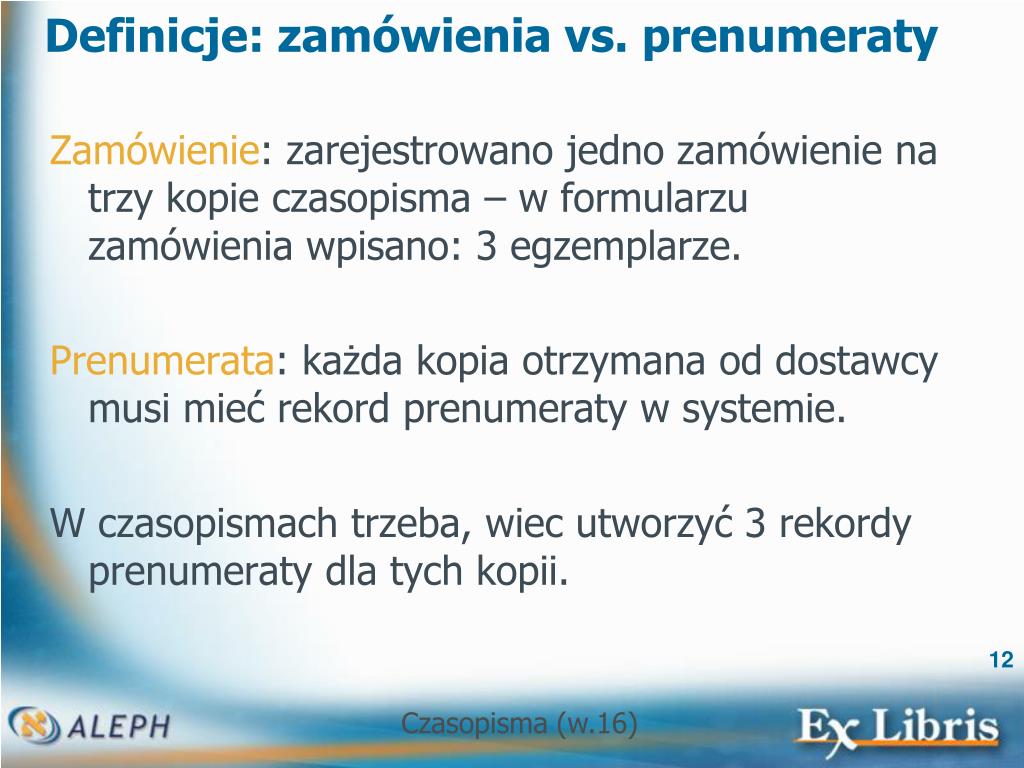 Definicje: zamówienia vs. prenumeraty

Zamówienie: zarejestrowano jedno zamówienie na trzy kopie czasopisma – w formularzu zamówienia wpisano: 3 egzemplarze.

Prenumerata: każda kopia otrzymana od dostawcy musi mieć rekord prenumeraty w systemie.

W czasopismach trzeba, wiec utworzyć 3 rekordy prenumeraty dla tych kopii.

12

ALEPH

Czasopisma (w.16)

Ex Libris